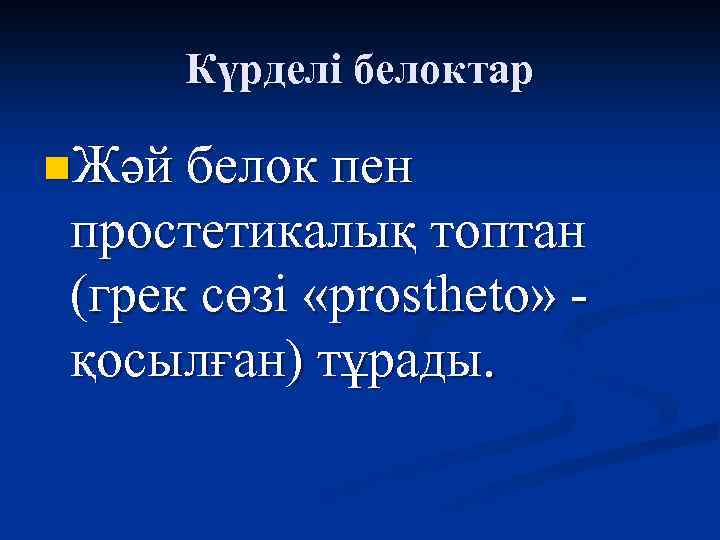 Күрделі белоктар

Жәй белок пен простетикалық топтан (грек сөзі «prostheto» - қосылған) тұрады.